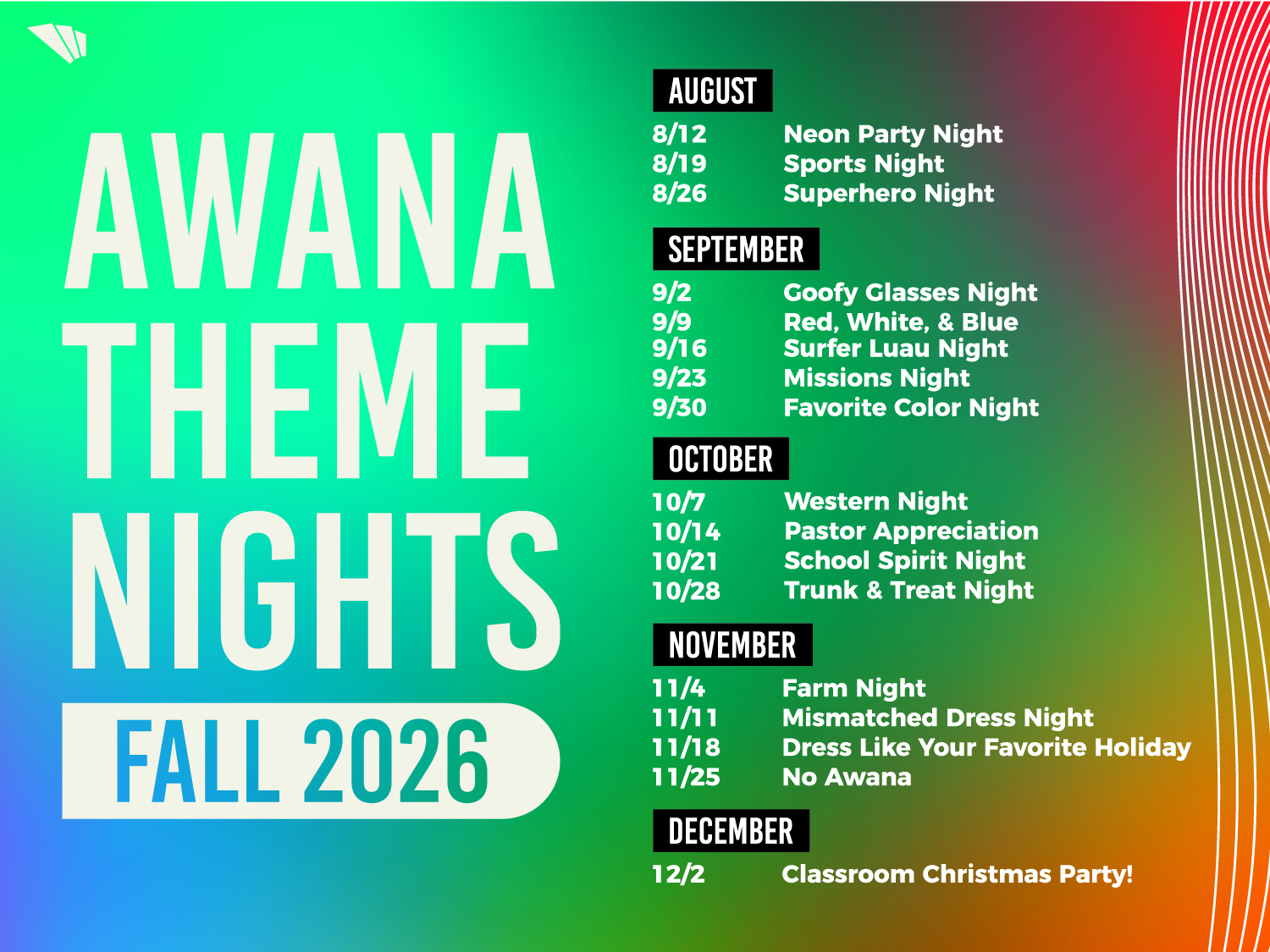 AWANA THEME NIGHTS

FALL 2026

AUGUST

8/12 Neon Party Night
8/19 Sports Night
8/26 Superhero Night

SEPTEMBER

9/2 Goofy Glasses Night
9/9 Red, White, & Blue
9/16 Surfer Luau Night
9/23 Missions Night
9/30 Favorite Color Night

OCTOBER

10/7 Western Night
10/14 Pastor Appreciation
10/21 School Spirit Night
10/28 Trunk & Treat Night

NOVEMBER

11/4 Farm Night
11/11 Mismatched Dress Night
11/18 Dress Like Your Favorite Holiday
11/25 No Awana

DECEMBER

12/2 Classroom Christmas Party!